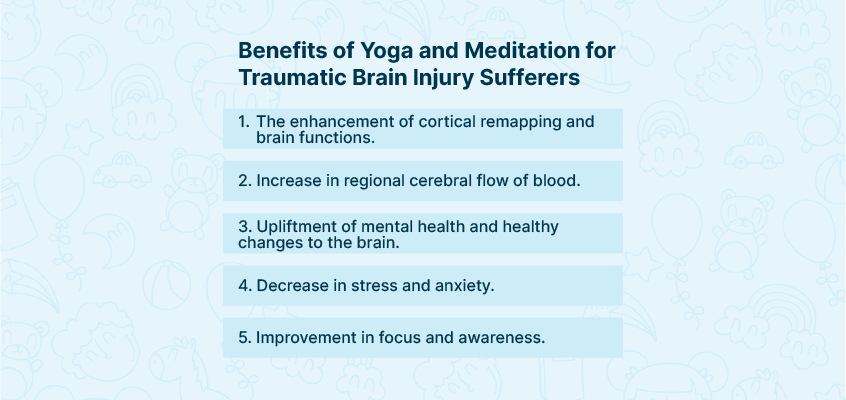 Benefits of Yoga and Meditation for Traumatic Brain Injury Sufferers

1. The enhancement of cortical remapping and brain functions.

2. Increase in regional cerebral flow of blood.

3. Upliftment of mental health and healthy changes to the brain.

4. Decrease in stress and anxiety.

5. Improvement in focus and awareness.